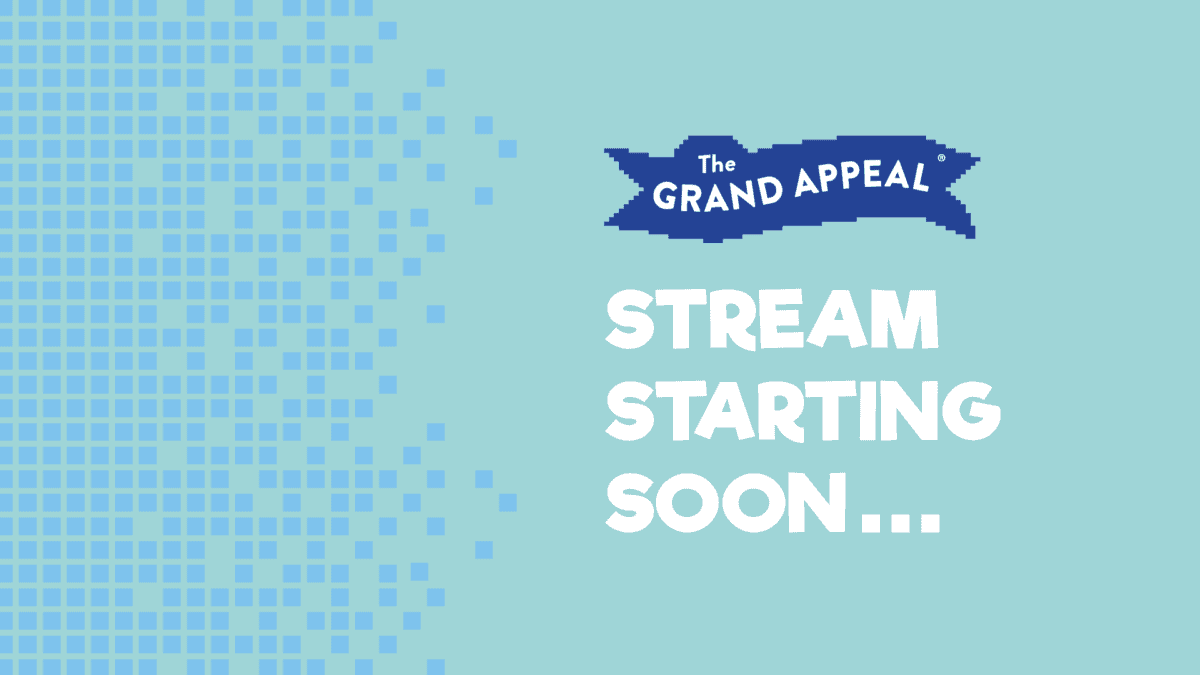 The GRAND APPEAL®

STREAM STARTING SOON...